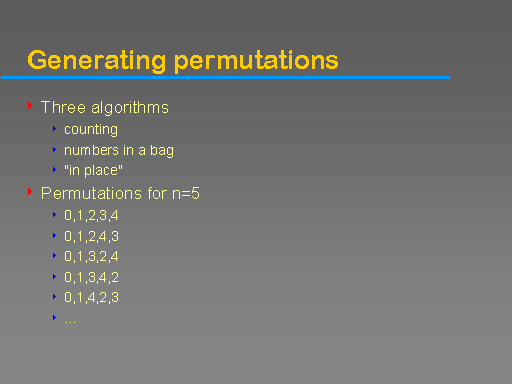 Generating permutations

Three algorithms
counting
numbers in a bag
"in place"

Permutations for n=5
0,1,2,3,4
0,1,2,4,3
0,1,3,2,4
0,1,3,4,2
0,1,4,2,3
...